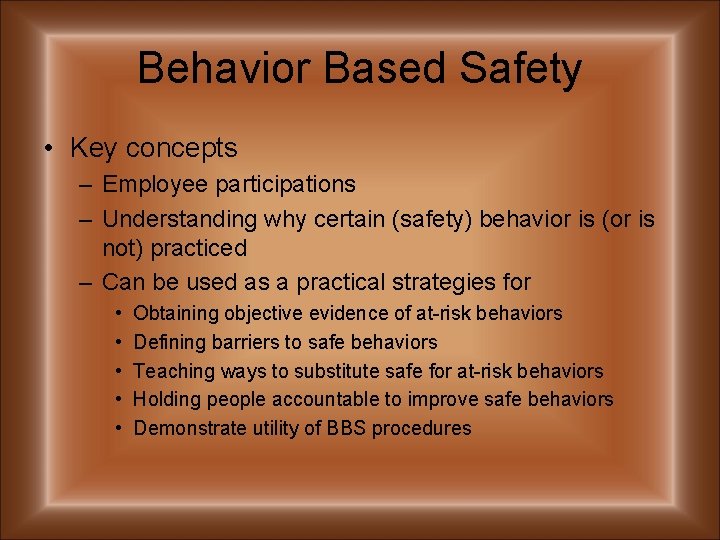 Behavior Based Safety

• Key concepts
– Employee participations
– Understanding why certain (safety) behavior is (or is not) practiced
– Can be used as a practical strategies for
• Obtaining objective evidence of at-risk behaviors
• Defining barriers to safe behaviors
• Teaching ways to substitute safe for at-risk behaviors
• Holding people accountable to improve safe behaviors
• Demonstrate utility of BBS procedures